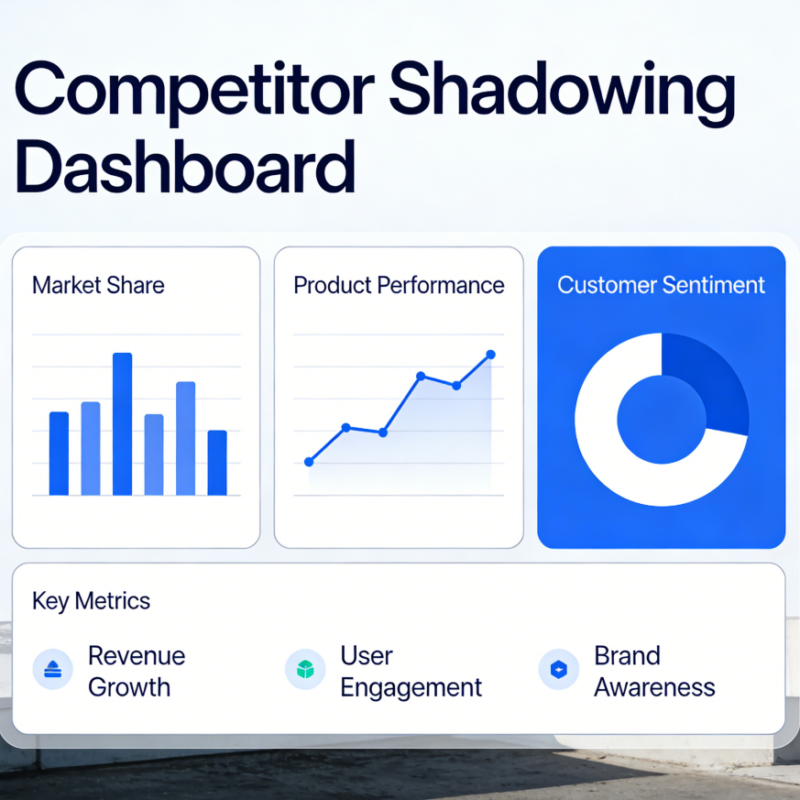 Competitor Shadowing Dashboard

Market Share

Product Performance

Customer Sentiment

Key Metrics

Revenue Growth

User Engagement

Brand Awareness